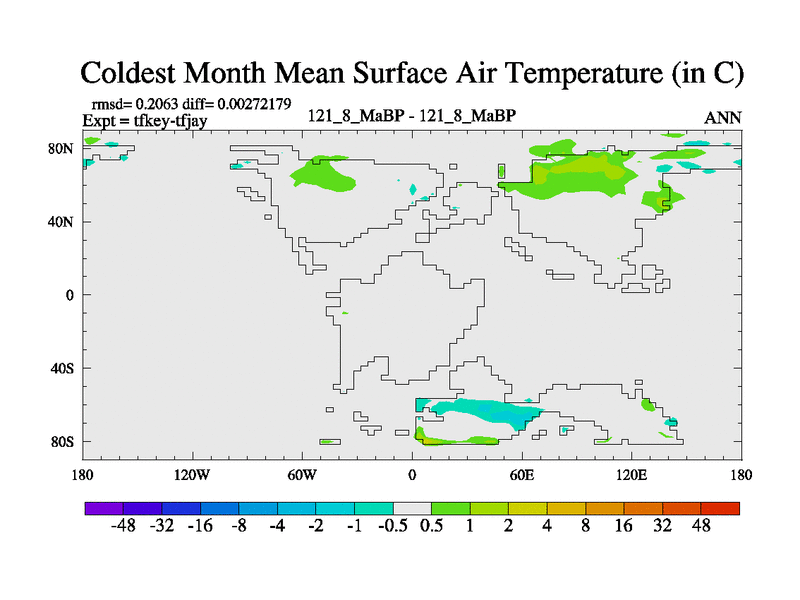 Coldest Month Mean Surface Air Temperature (in C)

rmsd= 0.2063 diff= 0.00272179
Expt = tfkey-tfjay

121_8_MaBP - 121_8_MaBP

ANN

80N
40N
0
40S
80S

180 120W 60W 0 60E 120E 180

-48 -32 -16 -8 -4 -2 -1 -0.5 0.5 1 2 4 8 16 32 48